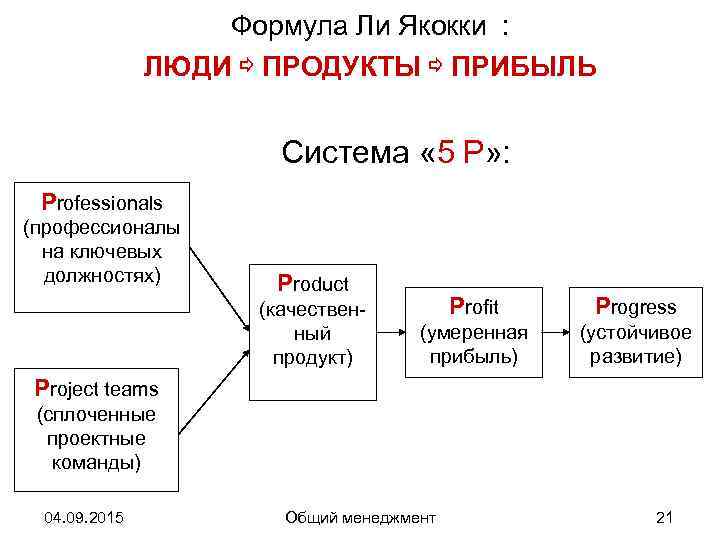 Формула Ли Якокки :

ЛЮДИ ⇨ ПРОДУКТЫ ⇨ ПРИБЫЛЬ

Система «5 Р»:

Professionals (профессионалы на ключевых должностях)

Project teams (сплоченные проектные команды)

Product (качественный продукт)

Profit (умеренная прибыль)

Progress (устойчивое развитие)

04.09.2015

Общий менеджмент

21